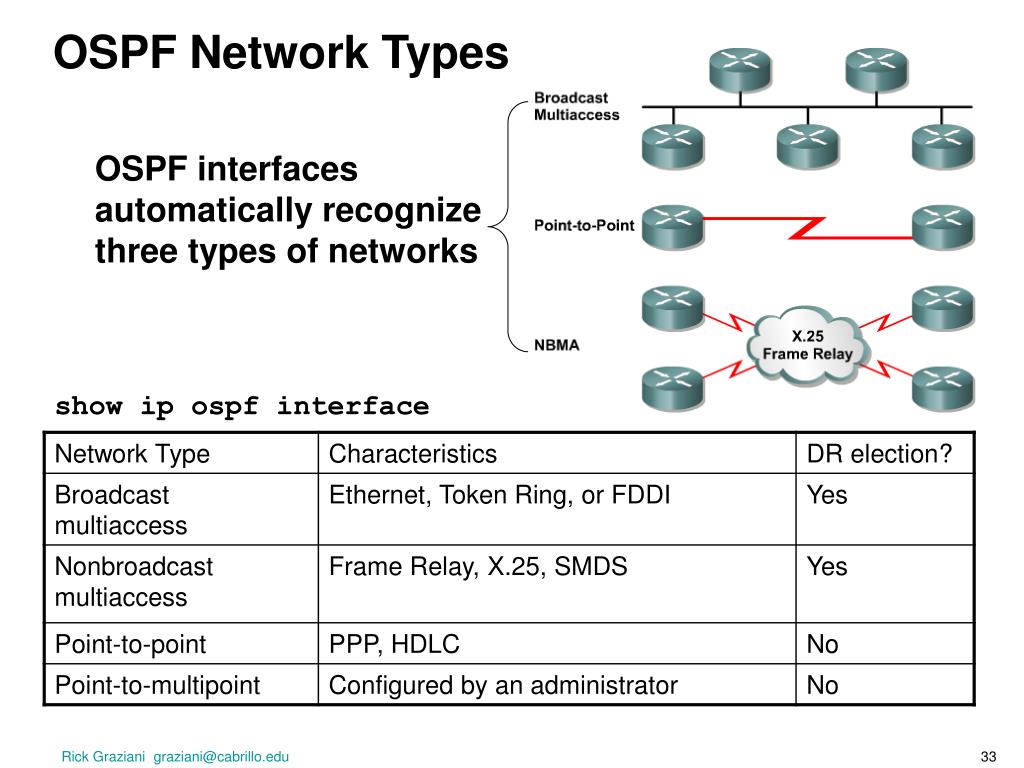 OSPF Network Types

OSPF interfaces automatically recognize three types of networks

Broadcast Multiaccess

Point-to-Point

NBMA

X.25 Frame Relay

show ip ospf interface

| Network Type | Characteristics | DR election? |
|---|---|---|
| Broadcast multiaccess | Ethernet, Token Ring, or FDDI | Yes |
| Nonbroadcast multiaccess | Frame Relay, X.25, SMDS | Yes |
| Point-to-point | PPP, HDLC | No |
| Point-to-multipoint | Configured by an administrator | No |

Rick Graziani graziani@cabrillo.edu

33